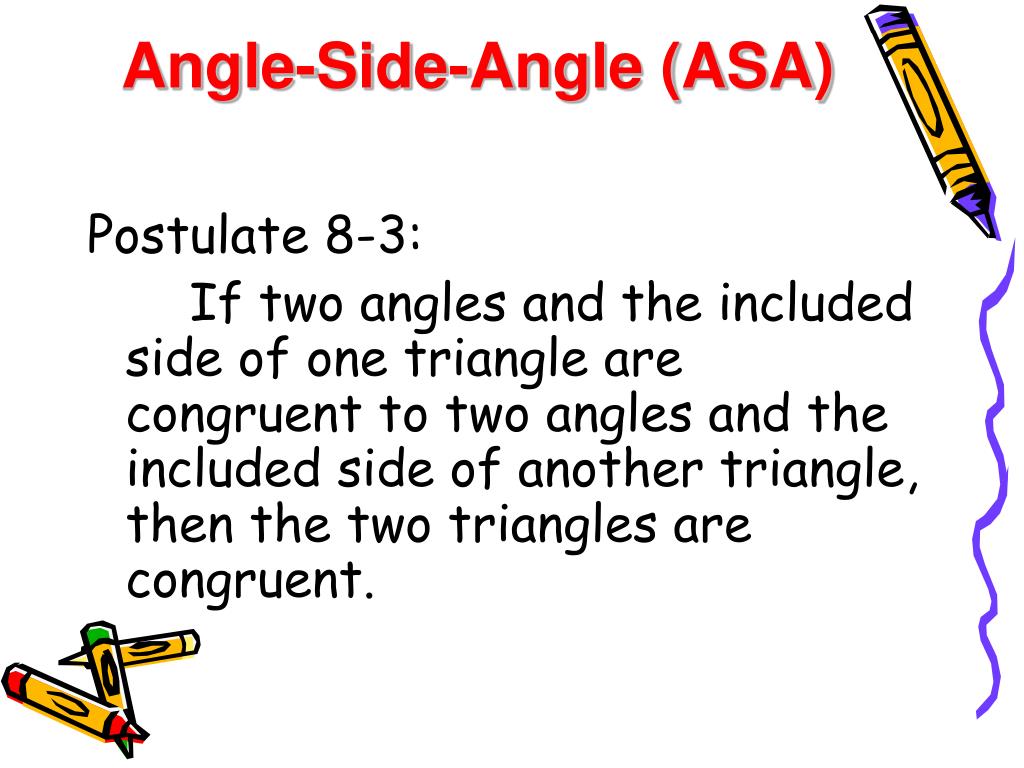 Angle-Side-Angle (ASA)

Postulate 8-3:

If two angles and the included side of one triangle are congruent to two angles and the included side of another triangle, then the two triangles are congruent.